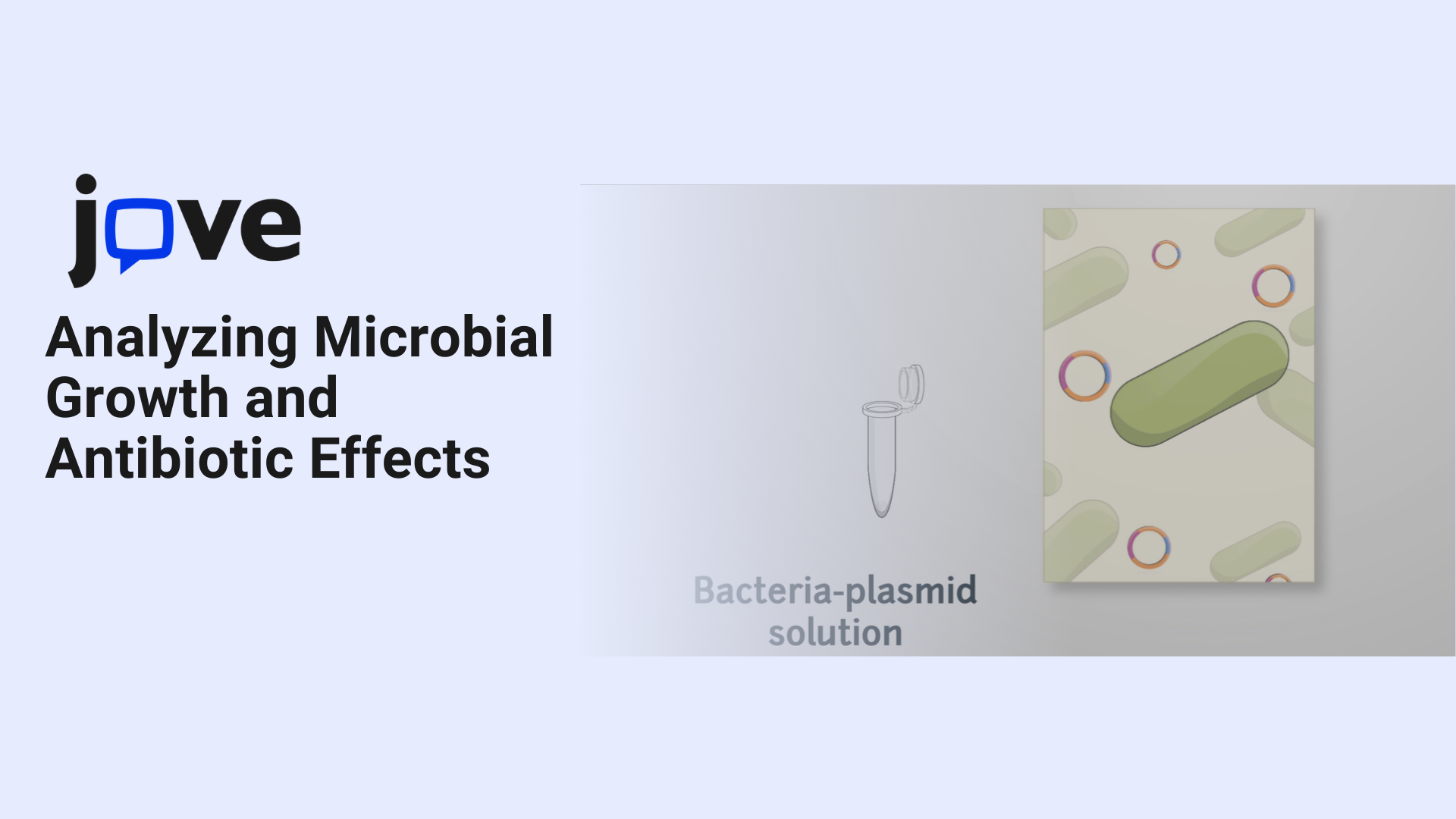 jove

Analyzing Microbial Growth and Antibiotic Effects

Bacteria-plasmid solution